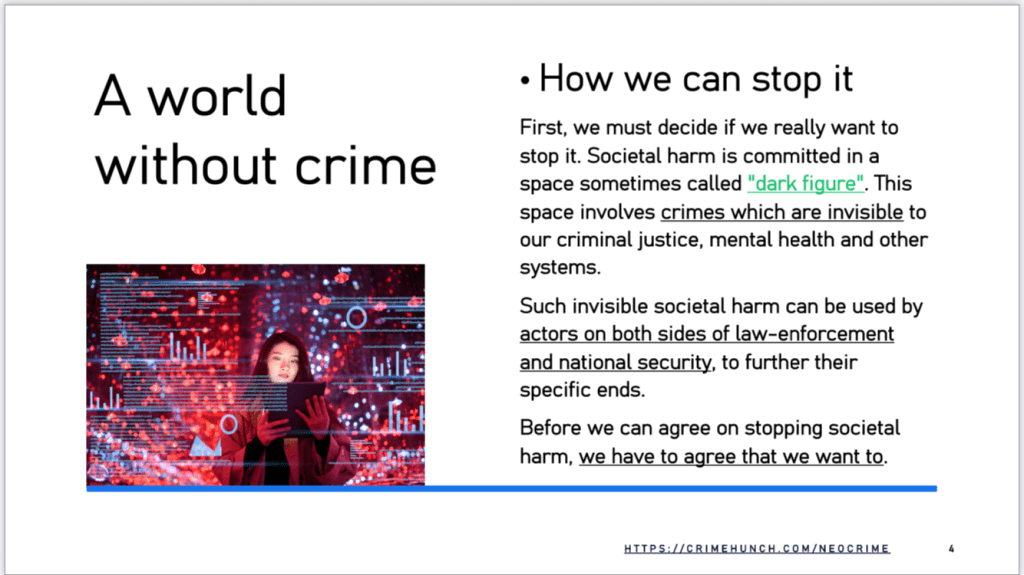 A world without crime

• How we can stop it

First, we must decide if we really want to stop it. Societal harm is committed in a space sometimes called "dark figure". This space involves crimes which are invisible to our criminal justice, mental health and other systems.

Such invisible societal harm can be used by actors on both sides of law-enforcement and national security, to further their specific ends.

Before we can agree on stopping societal harm, we have to agree that we want to.

HTTPS://CRIMEHUNCH.COM/NEOCRIME

4